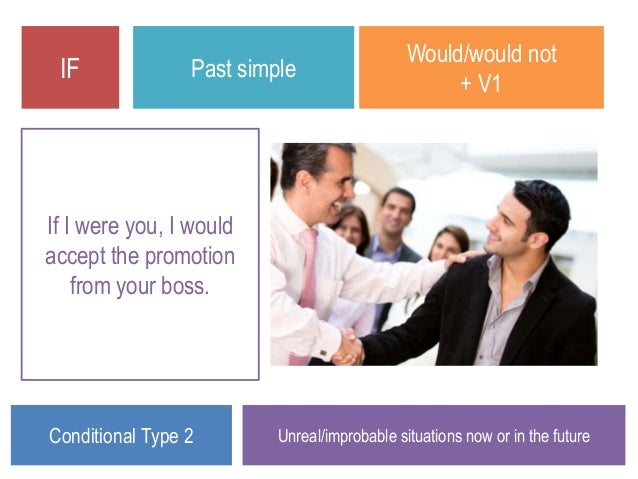 IF

Past simple

Would/would not + V1

If I were you, I would accept the promotion from your boss.

Conditional Type 2

Unreal/improbable situations now or in the future